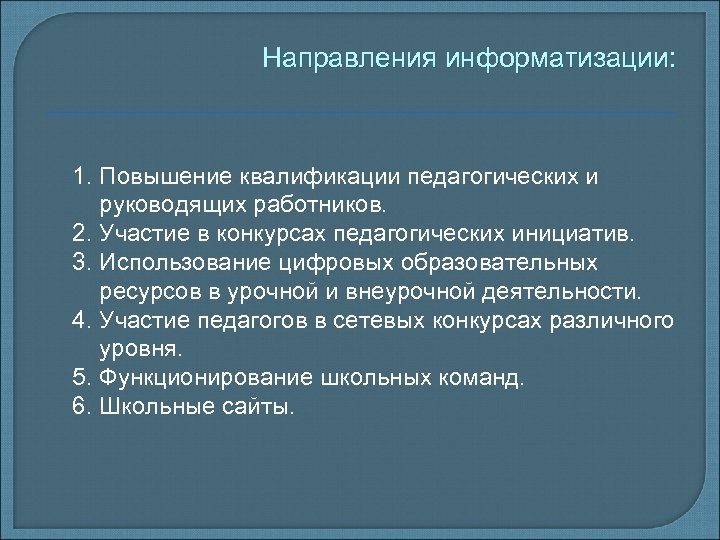 Направления информатизации:

1. Повышение квалификации педагогических и руководящих работников.
2. Участие в конкурсах педагогических инициатив.
3. Использование цифровых образовательных ресурсов в урочной и внеурочной деятельности.
4. Участие педагогов в сетевых конкурсах различного уровня.
5. Функционирование школьных команд.
6. Школьные сайты.